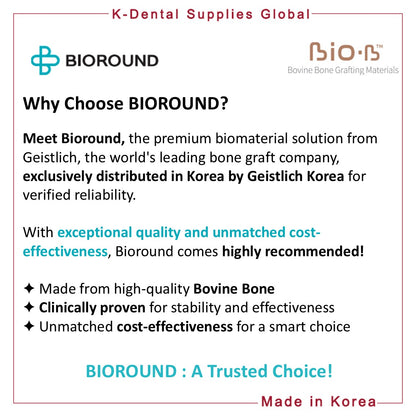 K-Dental Supplies Global

BIOROUND

Bio·B™
Bovine Bone Grafting Materials

Why Choose BIOROUND?

Meet Bioround, the premium biomaterial solution from Geistlich, the world's leading bone graft company, exclusively distributed in Korea by Geistlich Korea for verified reliability.

With exceptional quality and unmatched cost-effectiveness, Bioround comes highly recommended!

✦ Made from high-quality Bovine Bone
✦ Clinically proven for stability and effectiveness
✦ Unmatched cost-effectiveness for a smart choice

BIOROUND : A Trusted Choice!

Made in Korea